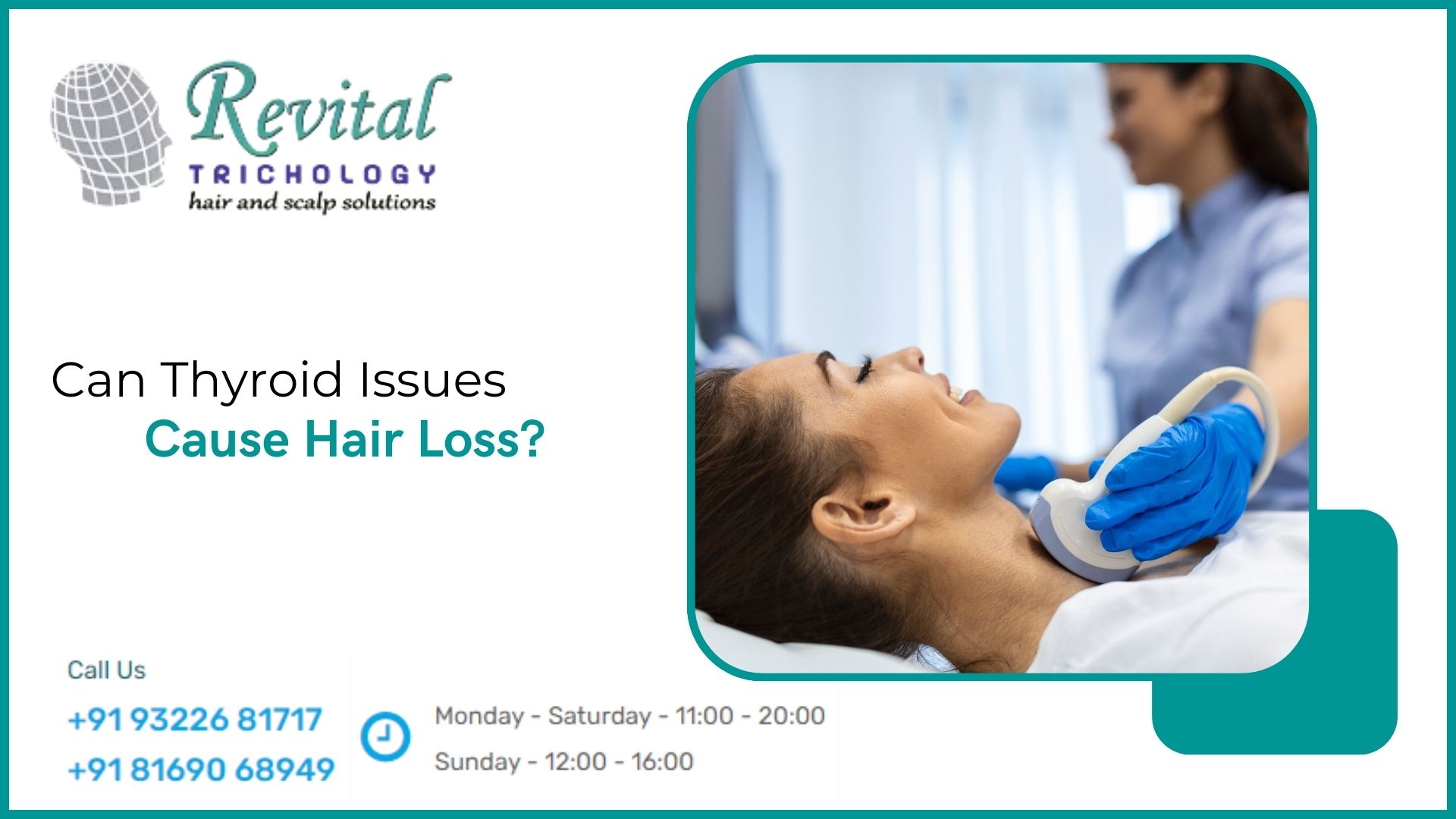 Revital
TRICHOLOGY
hair and scalp solutions

Can Thyroid Issues
Cause Hair Loss?

Call Us
+91 93226 81717
+91 81690 68949

Monday - Saturday - 11:00 - 20:00
Sunday - 12:00 - 16:00